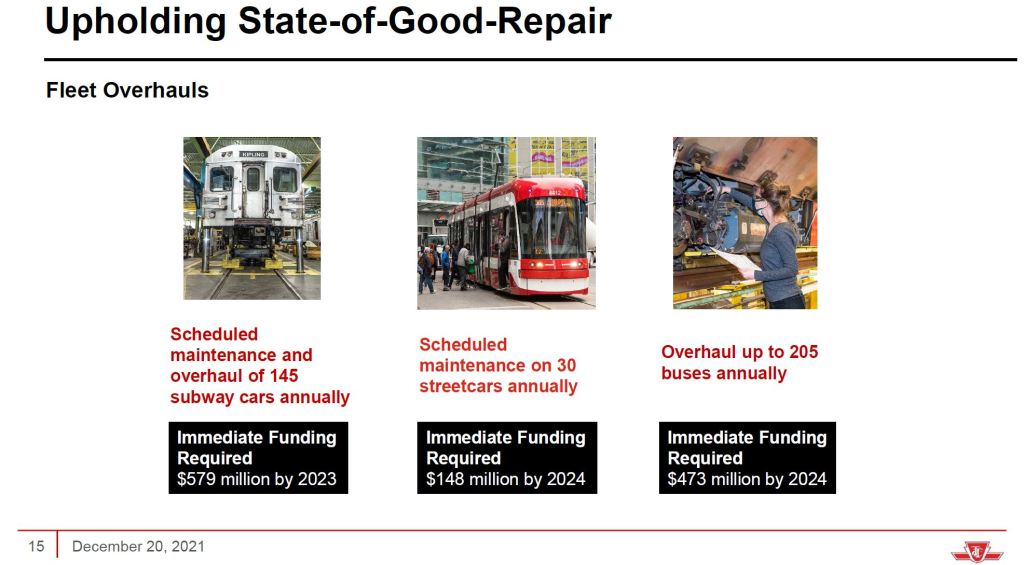 Upholding State-of-Good-Repair

Fleet Overhauls

KIPLING

Scheduled maintenance and overhaul of 145 subway cars annually

Immediate Funding Required
$579 million by 2023

Scheduled maintenance on 30 streetcars annually

Immediate Funding Required
$148 million by 2024

Overhaul up to 205 buses annually

Immediate Funding Required
$473 million by 2024

15 December 20, 2021